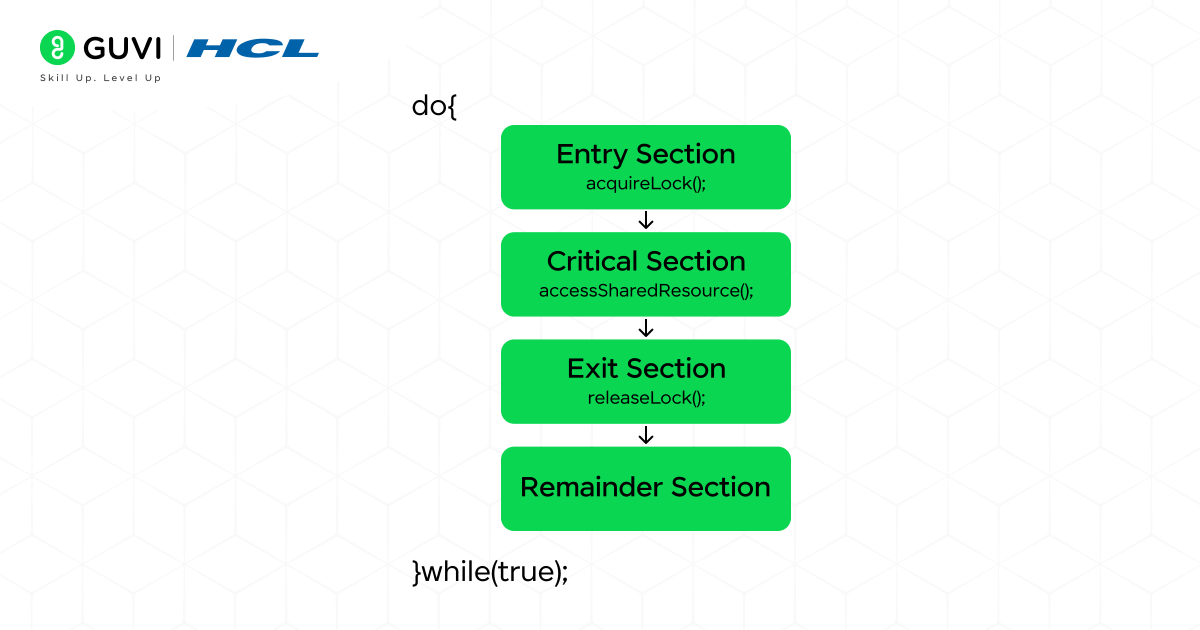 GUVI | HCL
Skill Up. Level Up

do{

Entry Section
acquireLock();

Critical Section
accessSharedResource();

Exit Section
releaseLock();

Remainder Section

}while(true);